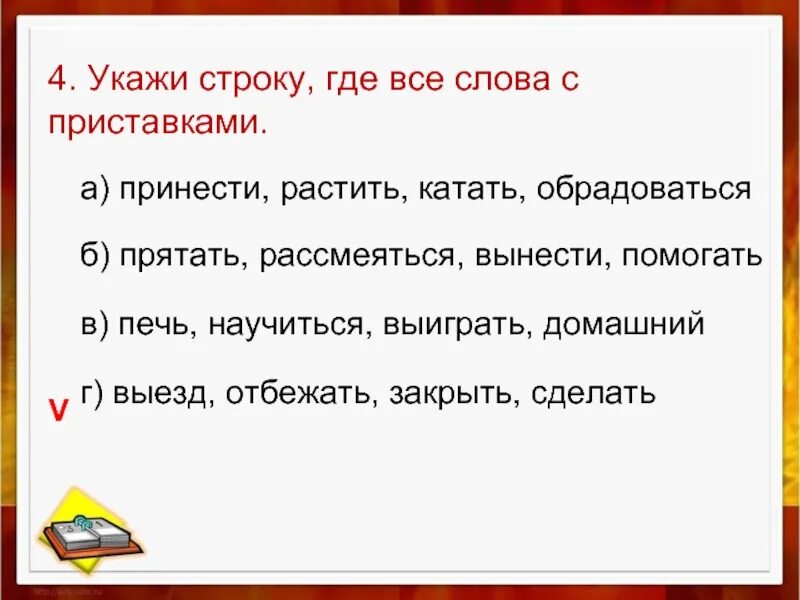 4. Укажи строку, где все слова с приставками.

а) принести, растить, катать, обрадоваться

б) прятать, рассмеяться, вынести, помогать

в) печь, научиться, выиграть, домашний

v г) выезд, отбежать, закрыть, сделать